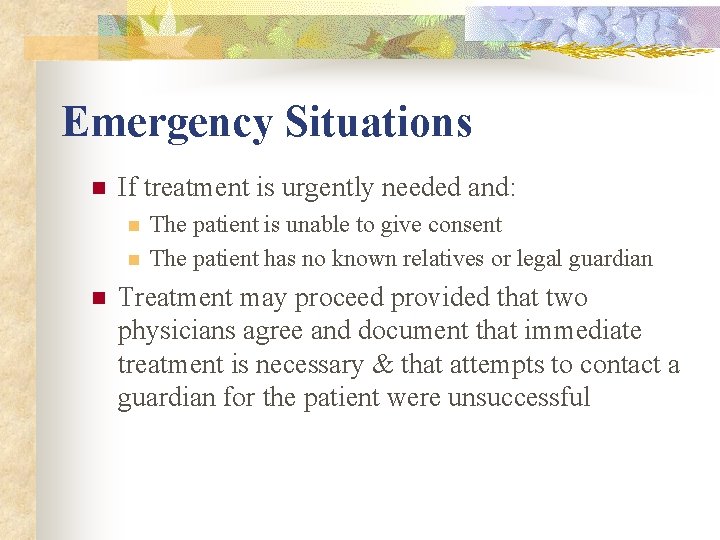 Emergency Situations

If treatment is urgently needed and:

The patient is unable to give consent

The patient has no known relatives or legal guardian

Treatment may proceed provided that two physicians agree and document that immediate treatment is necessary & that attempts to contact a guardian for the patient were unsuccessful